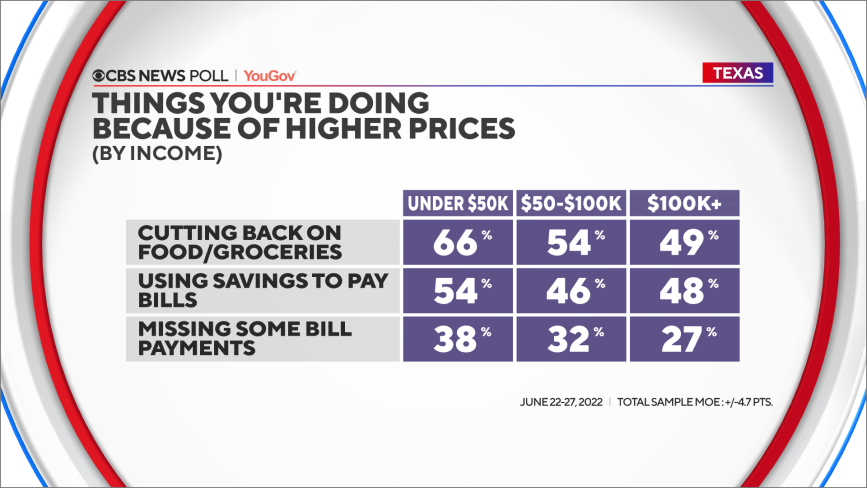 CBS NEWS POLL | YouGov

TEXAS

THINGS YOU'RE DOING BECAUSE OF HIGHER PRICES
(BY INCOME)

| | UNDER \$50K | \$50-\$100K | \$100K+ |
|---|---|---|---|
| CUTTING BACK ON FOOD/GROCERIES | 66% | 54% | 49% |
| USING SAVINGS TO PAY BILLS | 54% | 46% | 48% |
| MISSING SOME BILL PAYMENTS | 38% | 32% | 27% |

JUNE 22-27, 2022 | TOTAL SAMPLE MOE: +/-4.7 PTS.